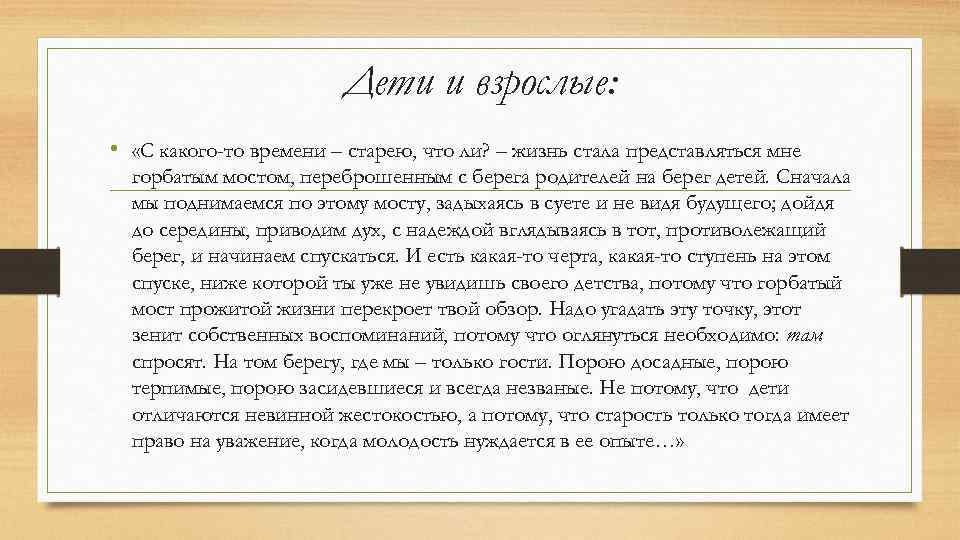 Дети и взрослые:

• «С какого-то времени – старею, что ли? – жизнь стала представляться мне горбатым мостом, переброшенным с берега родителей на берег детей. Сначала мы поднимаемся по этому мосту, задыхаясь в суете и не видя будущего; дойдя до середины, приводим дух, с надеждой вглядываясь в тот, противолежащий берег, и начинаем спускаться. И есть какая-то черта, какая-то ступень на этом спуске, ниже которой ты уже не увидишь своего детства, потому что горбатый мост прожитой жизни перекроет твой обзор. Надо угадать эту точку, этот зенит собственных воспоминаний, потому что оглянуться необходимо: там спросят. На том берегу, где мы – только гости. Порою досадные, порою терпимые, порою засидевшиеся и всегда незваные. Не потому, что дети отличаются невинной жестокостью, а потому, что старость только тогда имеет право на уважение, когда молодость нуждается в ее опыте…»